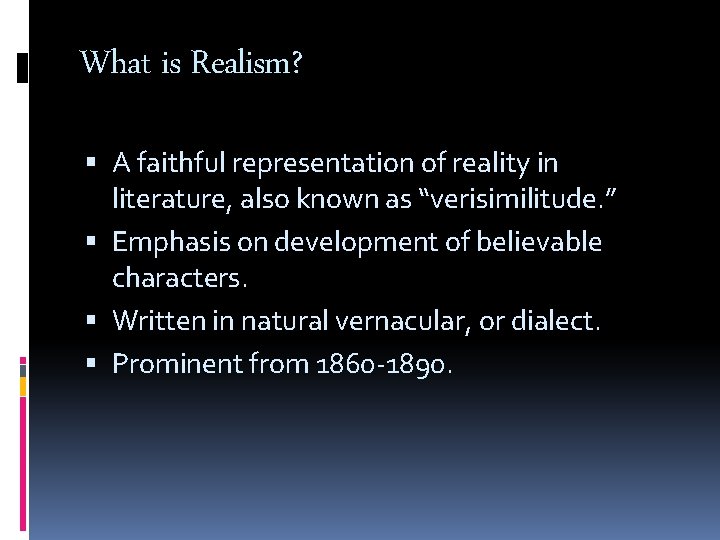 What is Realism?

▪ A faithful representation of reality in literature, also known as “verisimilitude.”
▪ Emphasis on development of believable characters.
▪ Written in natural vernacular, or dialect.
▪ Prominent from 1860-1890.